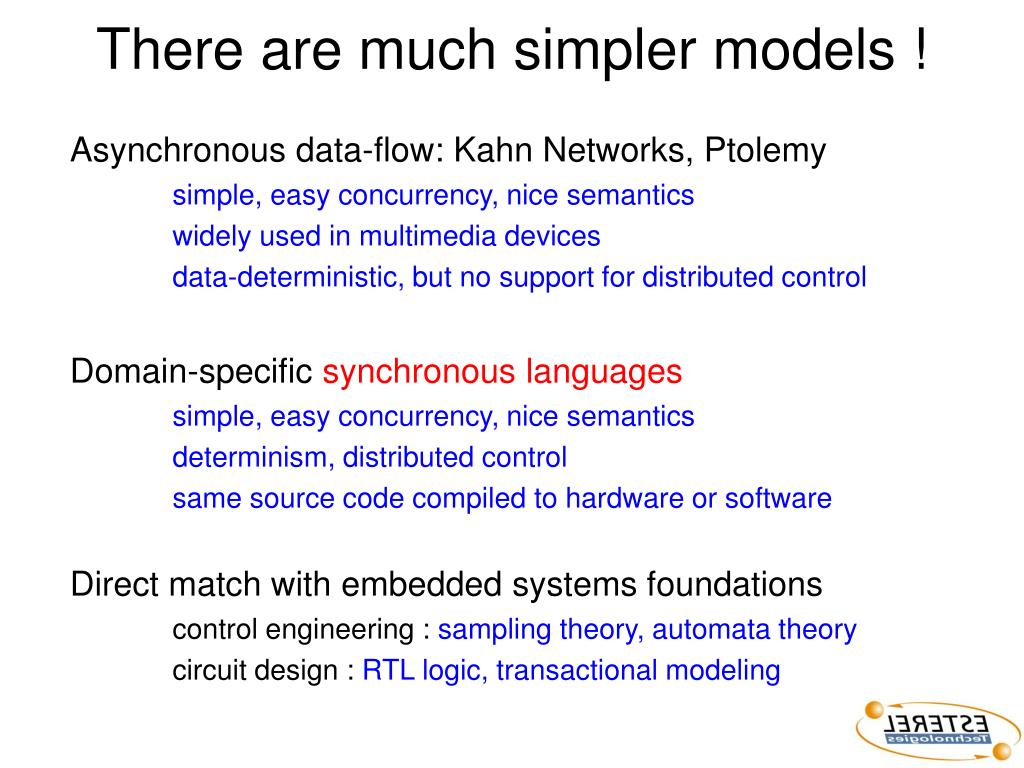 There are much simpler models !

Asynchronous data-flow: Kahn Networks, Ptolemy

simple, easy concurrency, nice semantics

widely used in multimedia devices

data-deterministic, but no support for distributed control

Domain-specific synchronous languages

simple, easy concurrency, nice semantics

determinism, distributed control

same source code compiled to hardware or software

Direct match with embedded systems foundations

control engineering : sampling theory, automata theory

circuit design : RTL logic, transactional modeling

ESTEREL Technologies